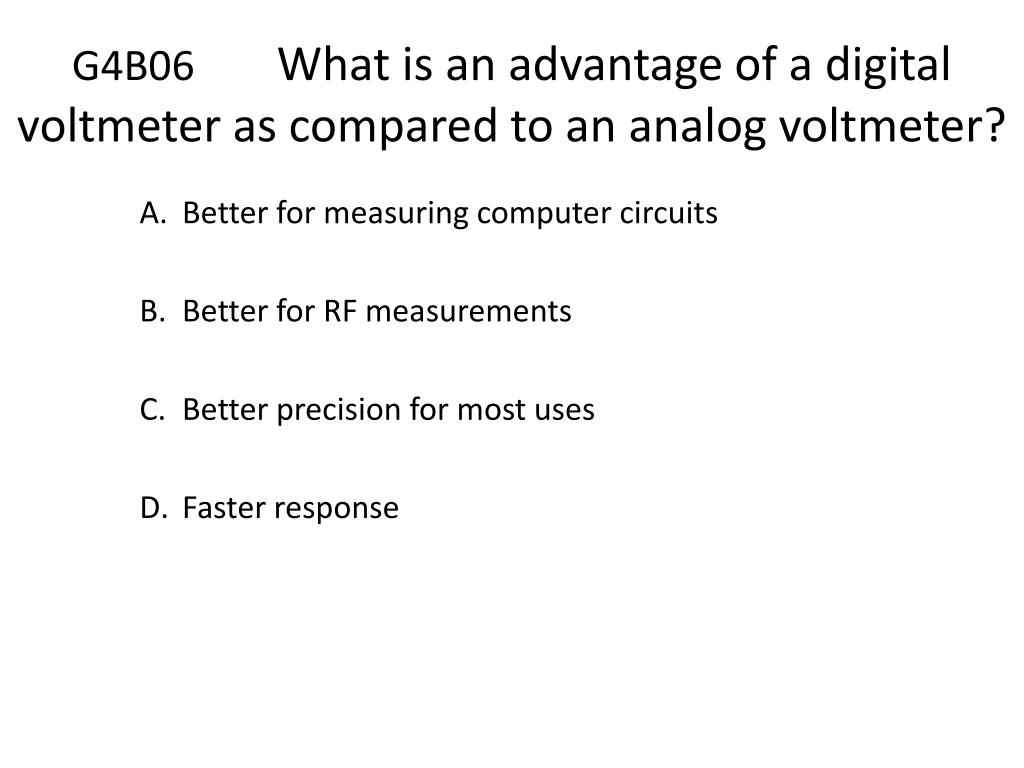 G4B06 What is an advantage of a digital voltmeter as compared to an analog voltmeter?

A. Better for measuring computer circuits

B. Better for RF measurements

C. Better precision for most uses

D. Faster response